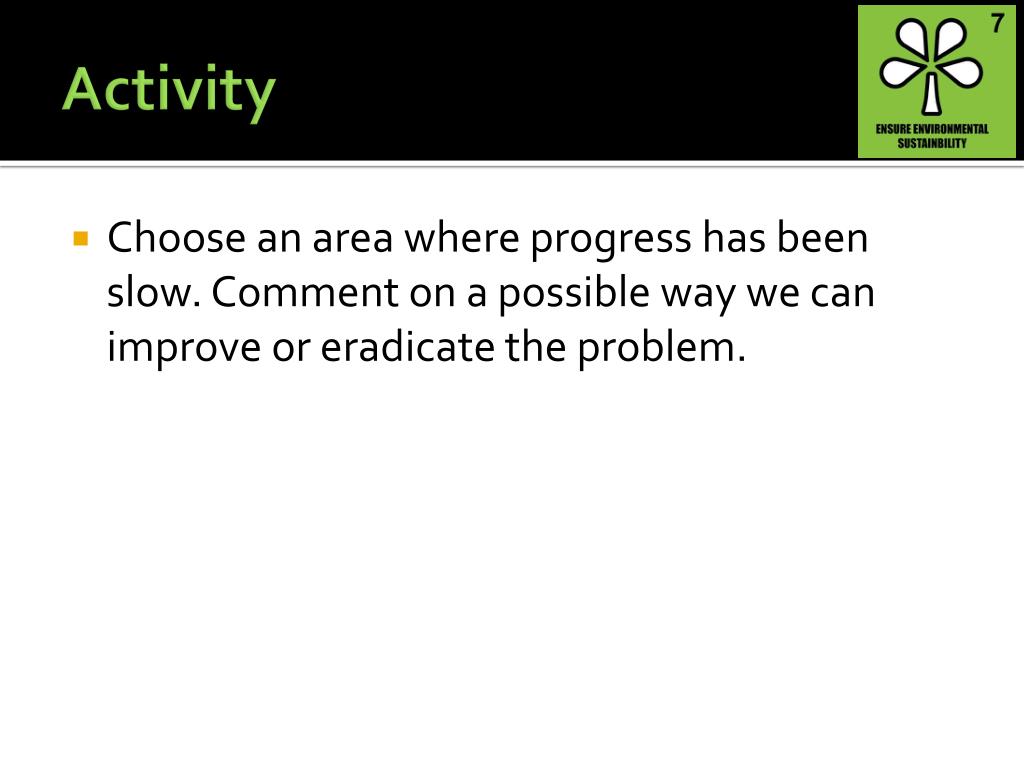 Activity

7

ENSURE ENVIRONMENTAL SUSTAINBILITY

Choose an area where progress has been slow. Comment on a possible way we can improve or eradicate the problem.